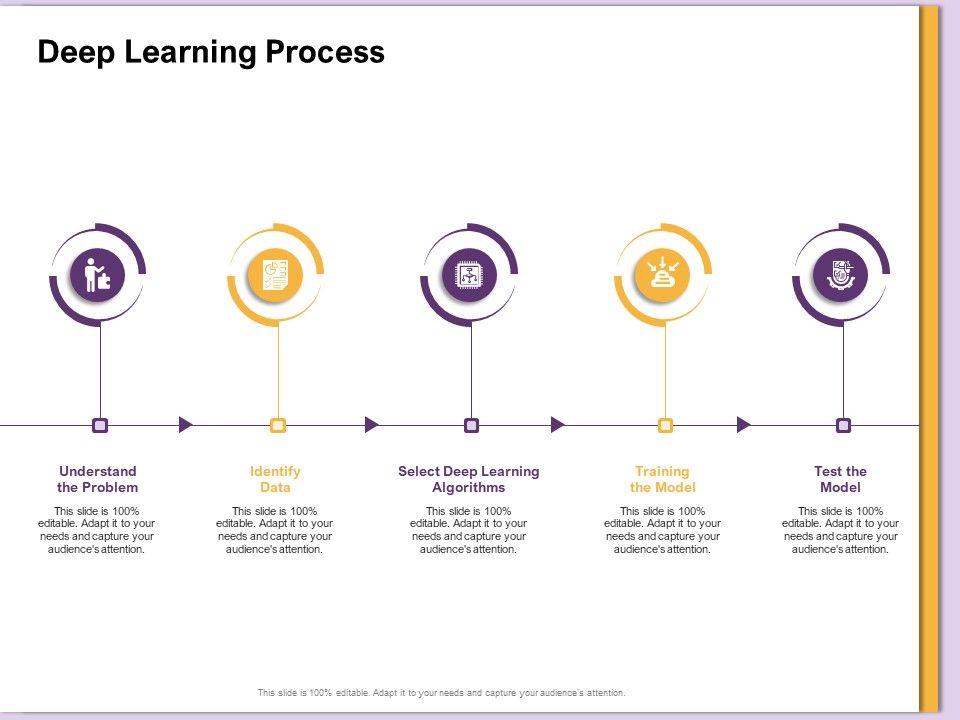 Deep Learning Process

Understand the Problem

This slide is 100% editable. Adapt it to your needs and capture your audience's attention.

Identify Data

This slide is 100% editable. Adapt it to your needs and capture your audience's attention.

Select Deep Learning Algorithms

This slide is 100% editable. Adapt it to your needs and capture your audience's attention.

Training the Model

This slide is 100% editable. Adapt it to your needs and capture your audience's attention.

Test the Model

This slide is 100% editable. Adapt it to your needs and capture your audience's attention.

This slide is 100% editable. Adapt it to your needs and capture your audience's attention.